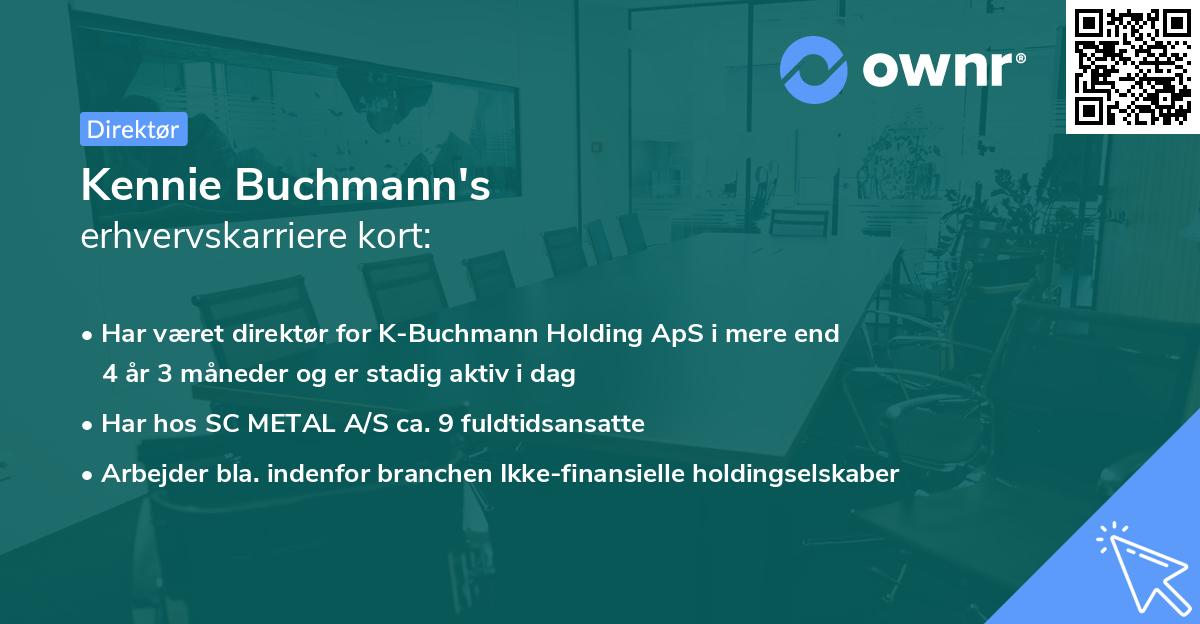 ownr®

Direktør

Kennie Buchmann's
erhvervskarriere kort:

• Har været direktør for K-Buchmann Holding ApS i mere end 4 år 3 måneder og er stadig aktiv i dag
• Har hos SC METAL A/S ca. 9 fuldtidsansatte
• Arbejder bla. indenfor branchen Ikke-finansielle holdingselskaber